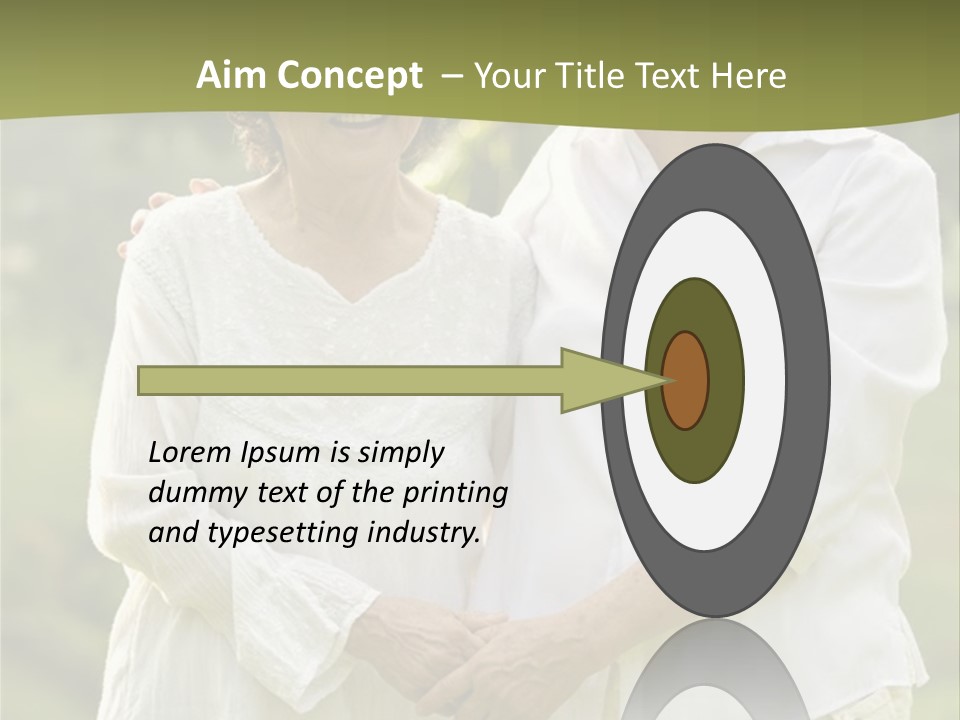 Aim Concept – Your Title Text Here

Lorem Ipsum is simply dummy text of the printing and typesetting industry.